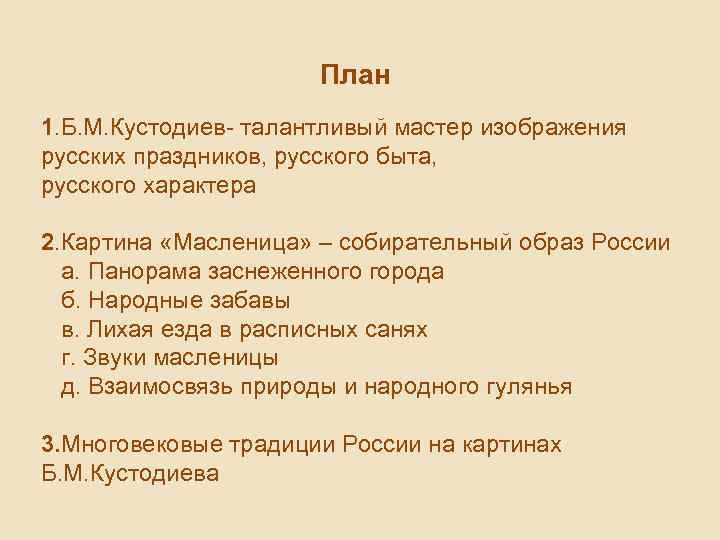 План

1.Б.М.Кустодиев- талантливый мастер изображения русских праздников, русского быта, русского характера

2.Картина «Масленица» – собирательный образ России
а. Панорама заснеженного города
б. Народные забавы
в. Лихая езда в расписных санях
г. Звуки масленицы
д. Взаимосвязь природы и народного гулянья

3.Многовековые традиции России на картинах Б.М.Кустодиева